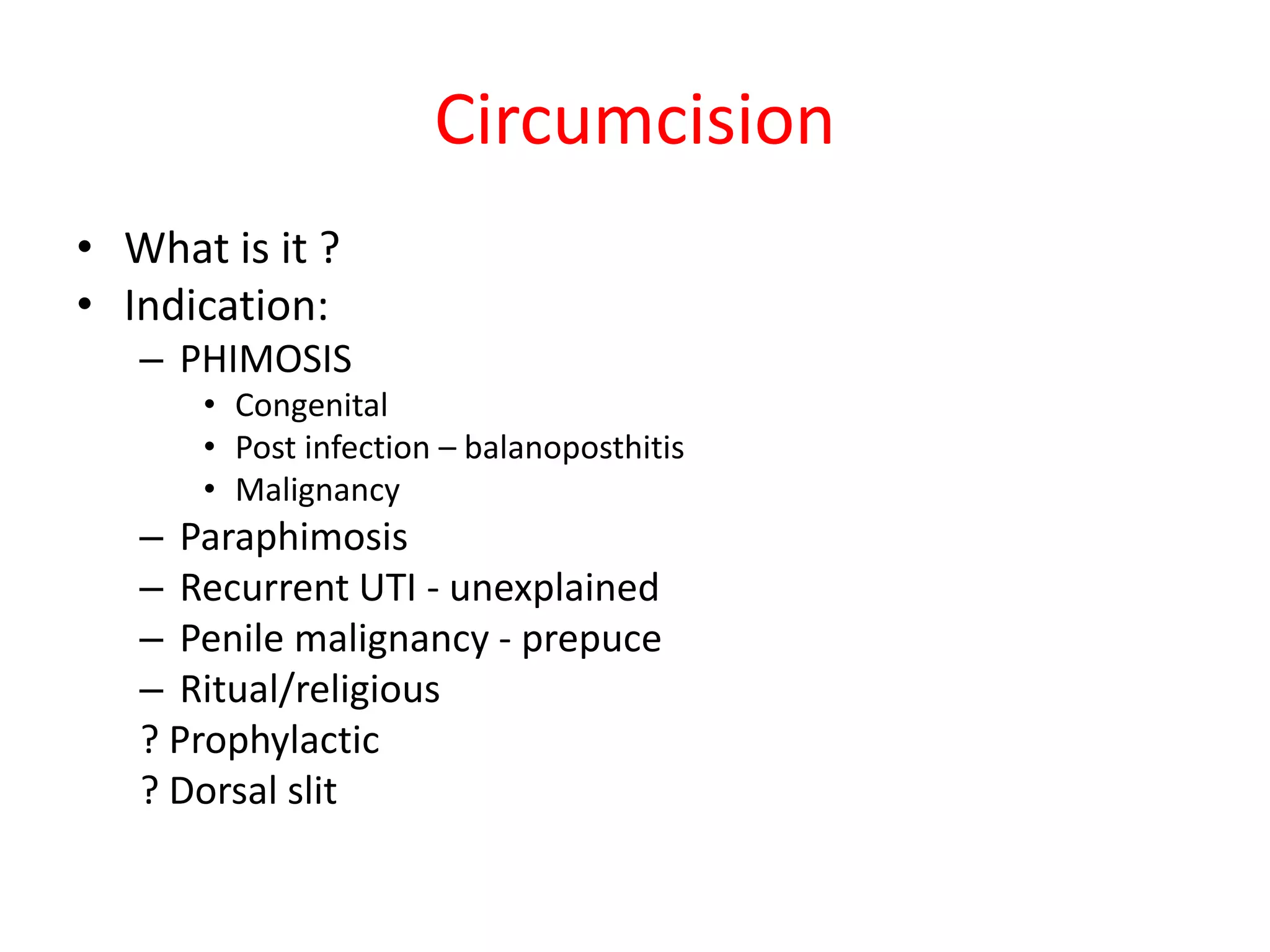 Circumcision

• What is it ?
• Indication:
– PHIMOSIS
• Congenital
• Post infection – balanoposthitis
• Malignancy
– Paraphimosis
– Recurrent UTI - unexplained
– Penile malignancy - prepuce
– Ritual/religious
? Prophylactic
? Dorsal slit